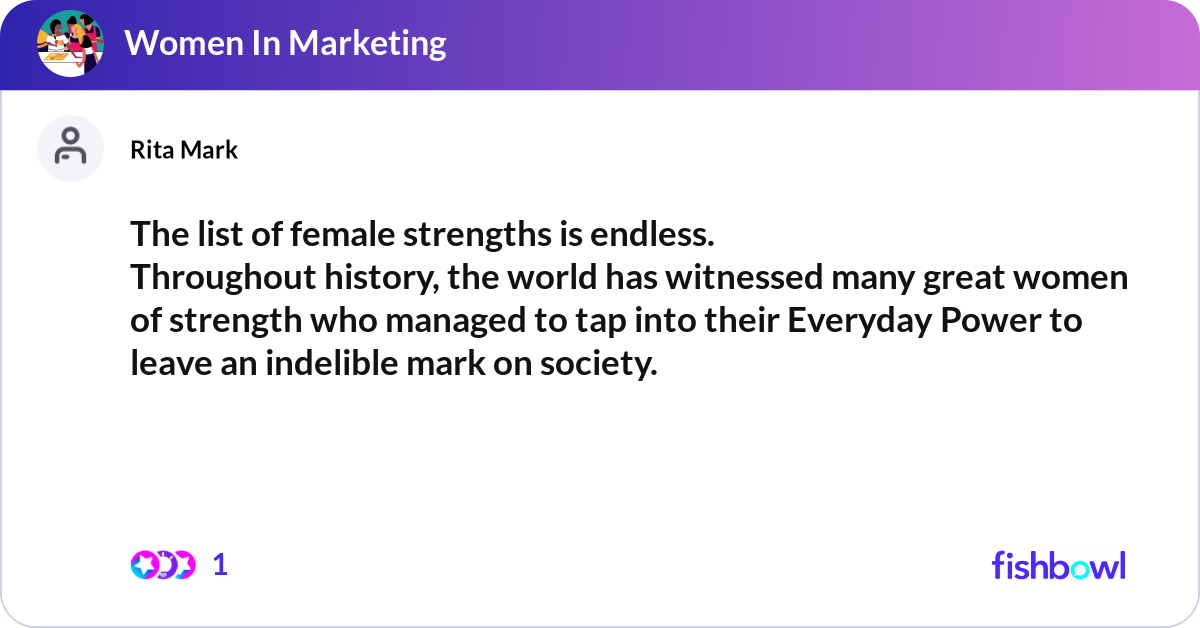 Women In Marketing

Rita Mark

The list of female strengths is endless.
Throughout history, the world has witnessed many great women of strength who managed to tap into their Everyday Power to leave an indelible mark on society.

1

fishbowl